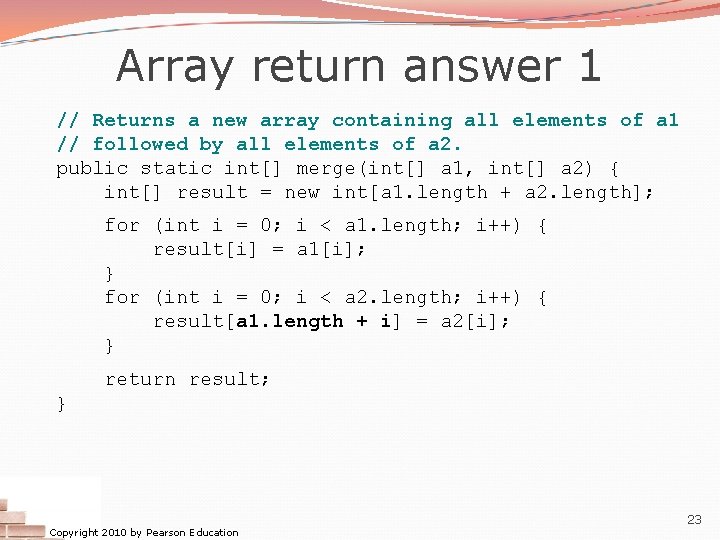 Array return answer 1

// Returns a new array containing all elements of a1
// followed by all elements of a2.
public static int[] merge(int[] a1, int[] a2) {
    int[] result = new int[a1.length + a2.length];

    for (int i = 0; i < a1.length; i++) {
        result[i] = a1[i];
    }
    for (int i = 0; i < a2.length; i++) {
        result[a1.length + i] = a2[i];
    }

    return result;
}

Copyright 2010 by Pearson Education

23